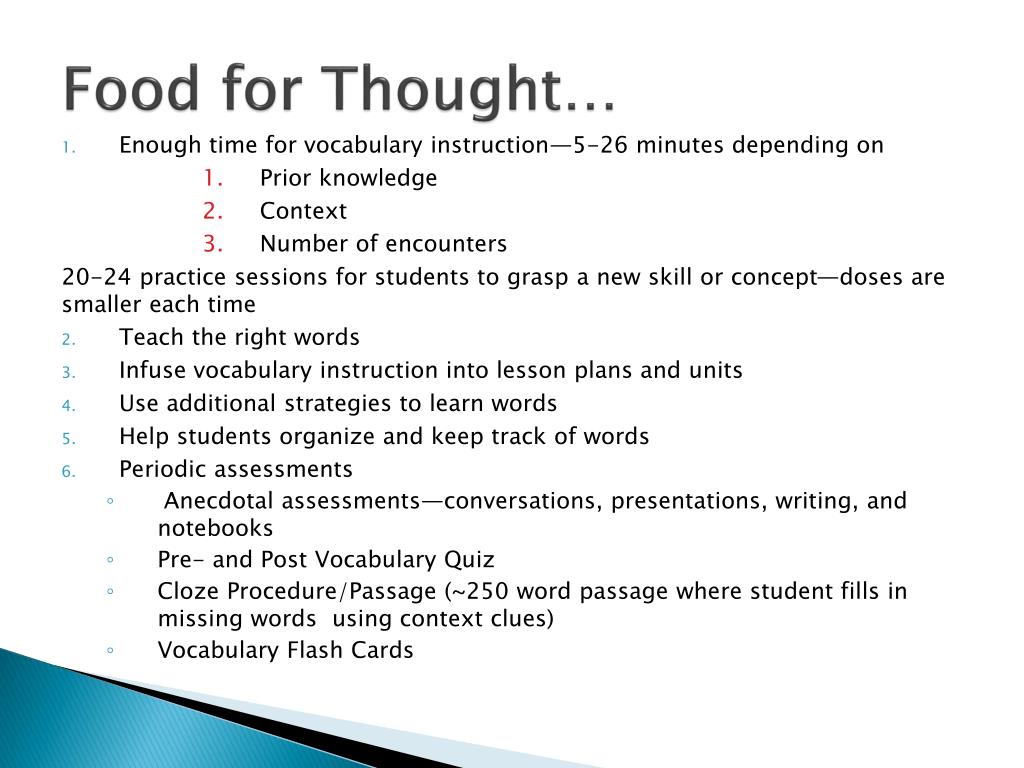 Food for Thought…

1. Enough time for vocabulary instruction—5-26 minutes depending on
1. Prior knowledge
2. Context
3. Number of encounters

20-24 practice sessions for students to grasp a new skill or concept—doses are smaller each time

2. Teach the right words
3. Infuse vocabulary instruction into lesson plans and units
4. Use additional strategies to learn words
5. Help students organize and keep track of words
6. Periodic assessments
◦ Anecdotal assessments—conversations, presentations, writing, and notebooks
◦ Pre- and Post Vocabulary Quiz
◦ Cloze Procedure/Passage (~250 word passage where student fills in missing words using context clues)
◦ Vocabulary Flash Cards